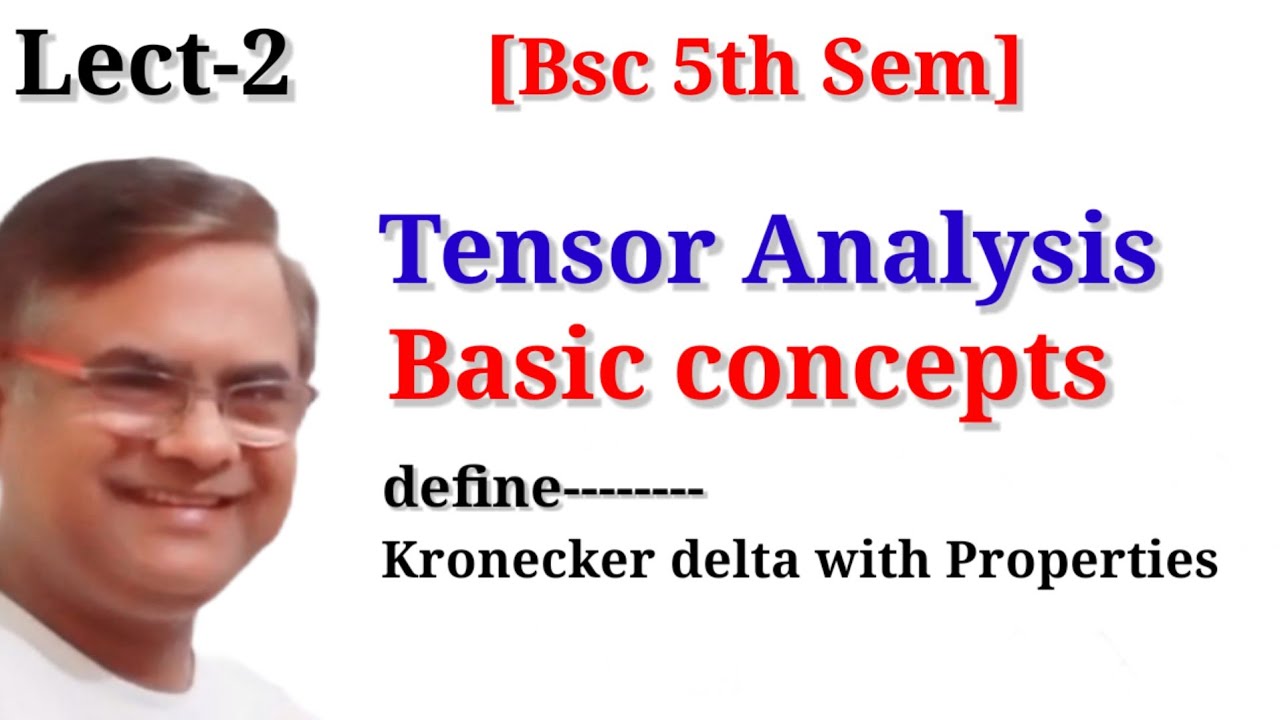 Lect-2

[Bsc 5th Sem]

Tensor Analysis
Basic concepts

define--------
Kronecker delta with Properties